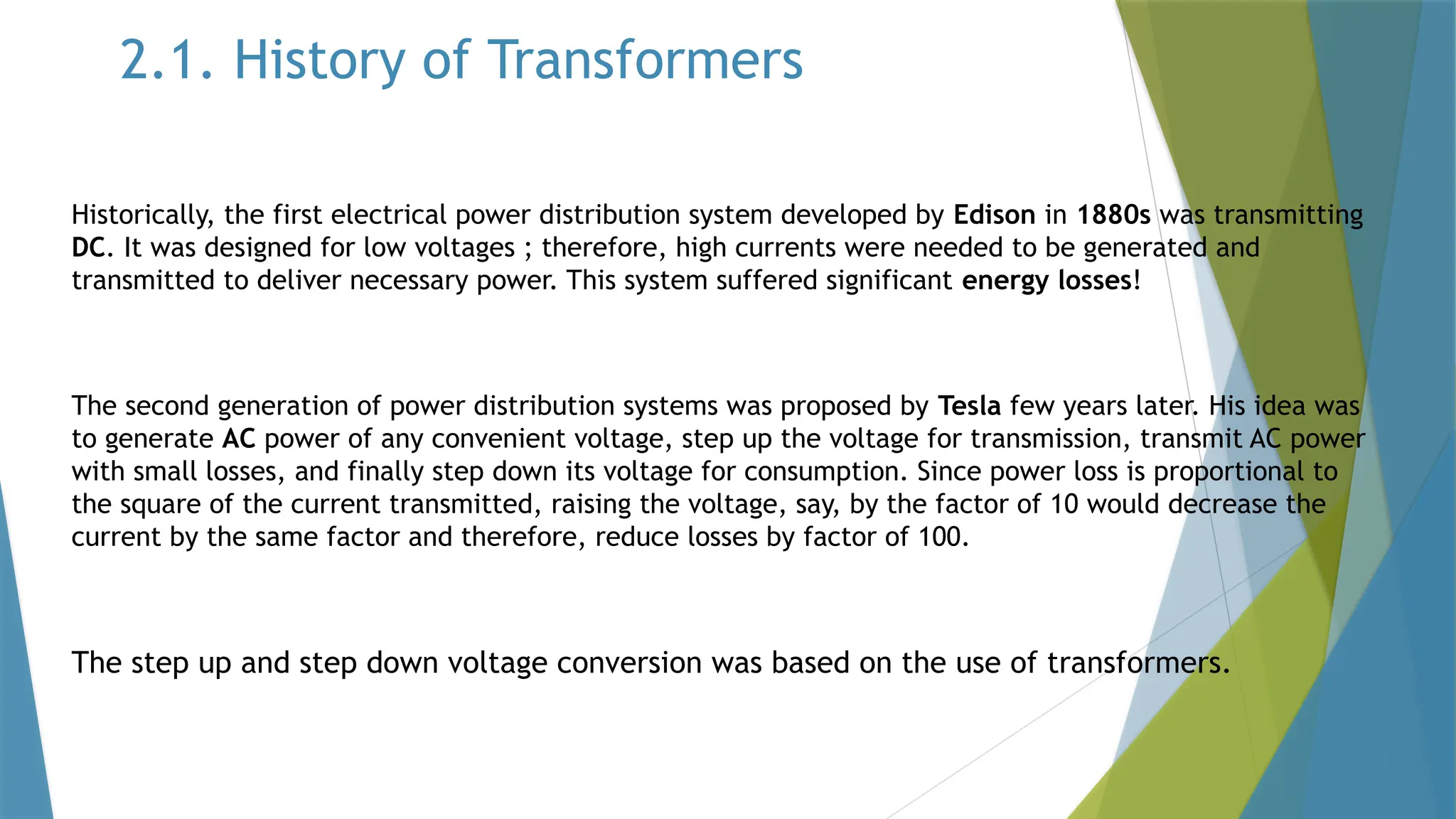 2.1. History of Transformers

Historically, the first electrical power distribution system developed by Edison in 1880s was transmitting DC. It was designed for low voltages ; therefore, high currents were needed to be generated and transmitted to deliver necessary power. This system suffered significant energy losses!

The second generation of power distribution systems was proposed by Tesla few years later. His idea was to generate AC power of any convenient voltage, step up the voltage for transmission, transmit AC power with small losses, and finally step down its voltage for consumption. Since power loss is proportional to the square of the current transmitted, raising the voltage, say, by the factor of 10 would decrease the current by the same factor and therefore, reduce losses by factor of 100.

The step up and step down voltage conversion was based on the use of transformers.